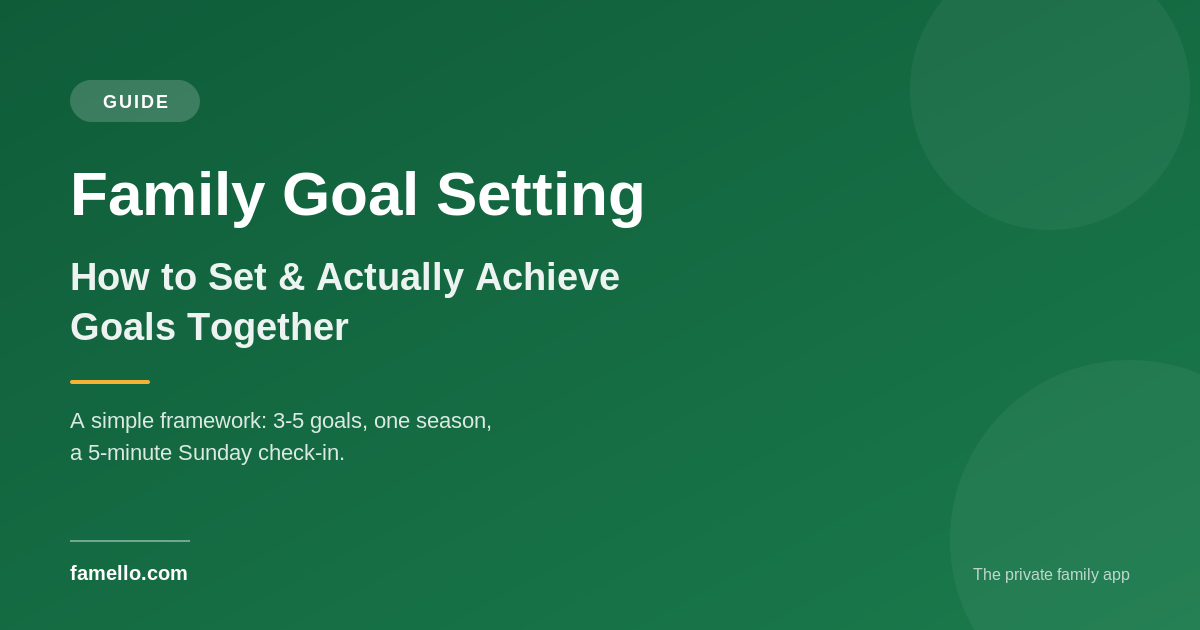 GUIDE

Family Goal Setting

How to Set & Actually Achieve Goals Together

A simple framework: 3-5 goals, one season, a 5-minute Sunday check-in.

famello.com

The private family app